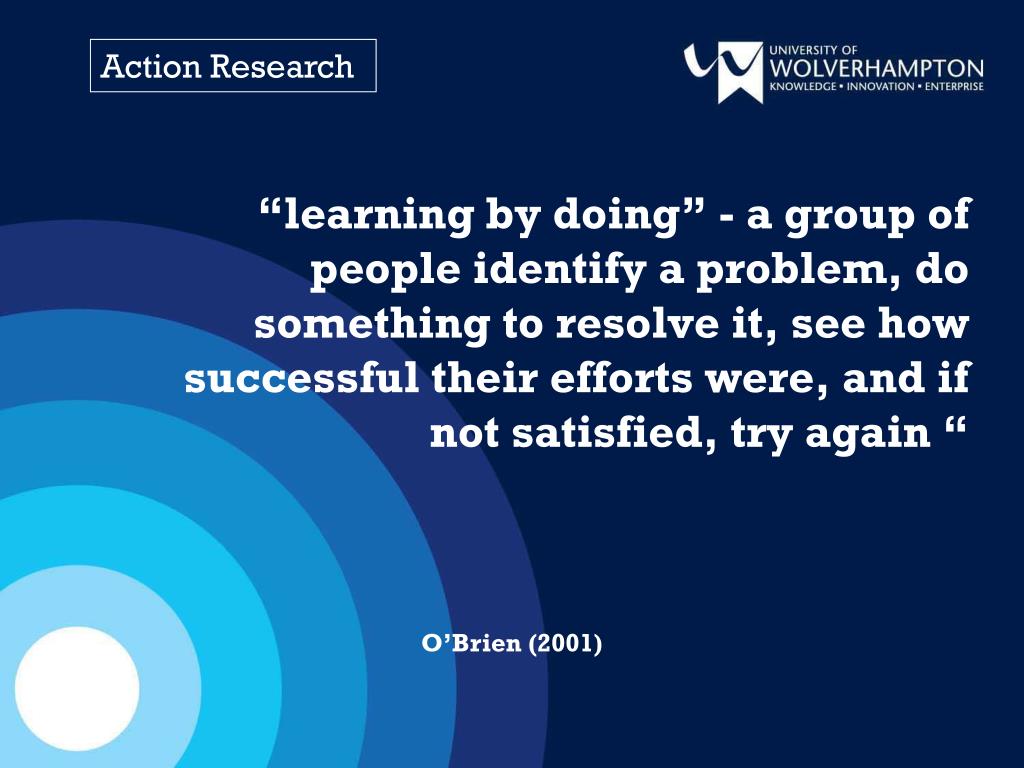 Action Research

UNIVERSITY OF WOLVERHAMPTON
KNOWLEDGE • INNOVATION • ENTERPRISE

“learning by doing” - a group of people identify a problem, do something to resolve it, see how successful their efforts were, and if not satisfied, try again “

O’Brien (2001)